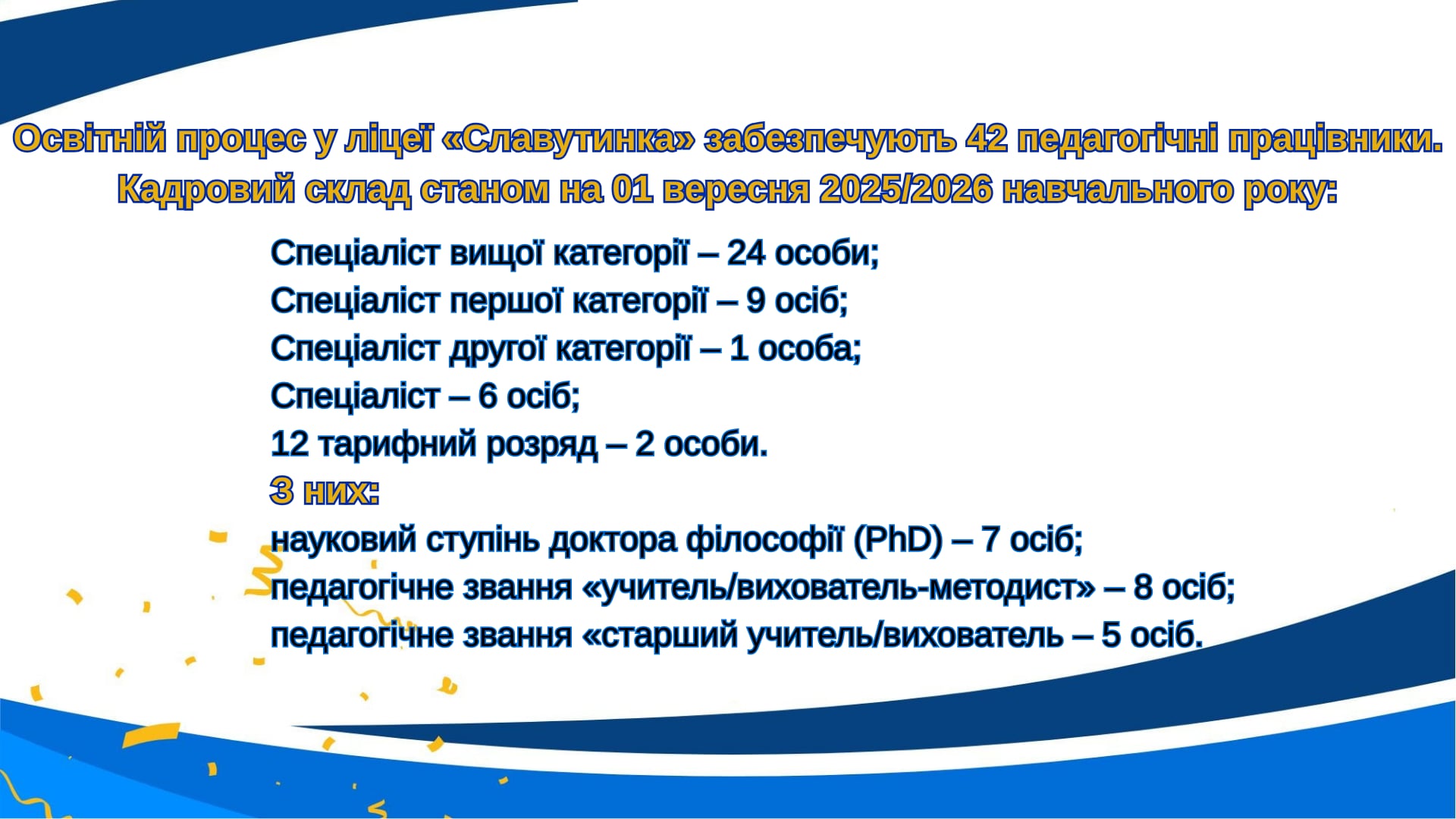 Освітній процес у ліцеї «Славутинка» забезпечують 42 педагогічні працівники.
Кадровий склад станом на 01 вересня 2025/2026 навчального року:

Спеціаліст вищої категорії – 24 особи;
Спеціаліст першої категорії – 9 осіб;
Спеціаліст другої категорії – 1 особа;
Спеціаліст – 6 осіб;
12 тарифний розряд – 2 особи.
З них:
науковий ступінь доктора філософії (PhD) – 7 осіб;
педагогічне звання «учитель/вихователь-методист» – 8 осіб;
педагогічне звання «старший учитель/вихователь – 5 осіб.